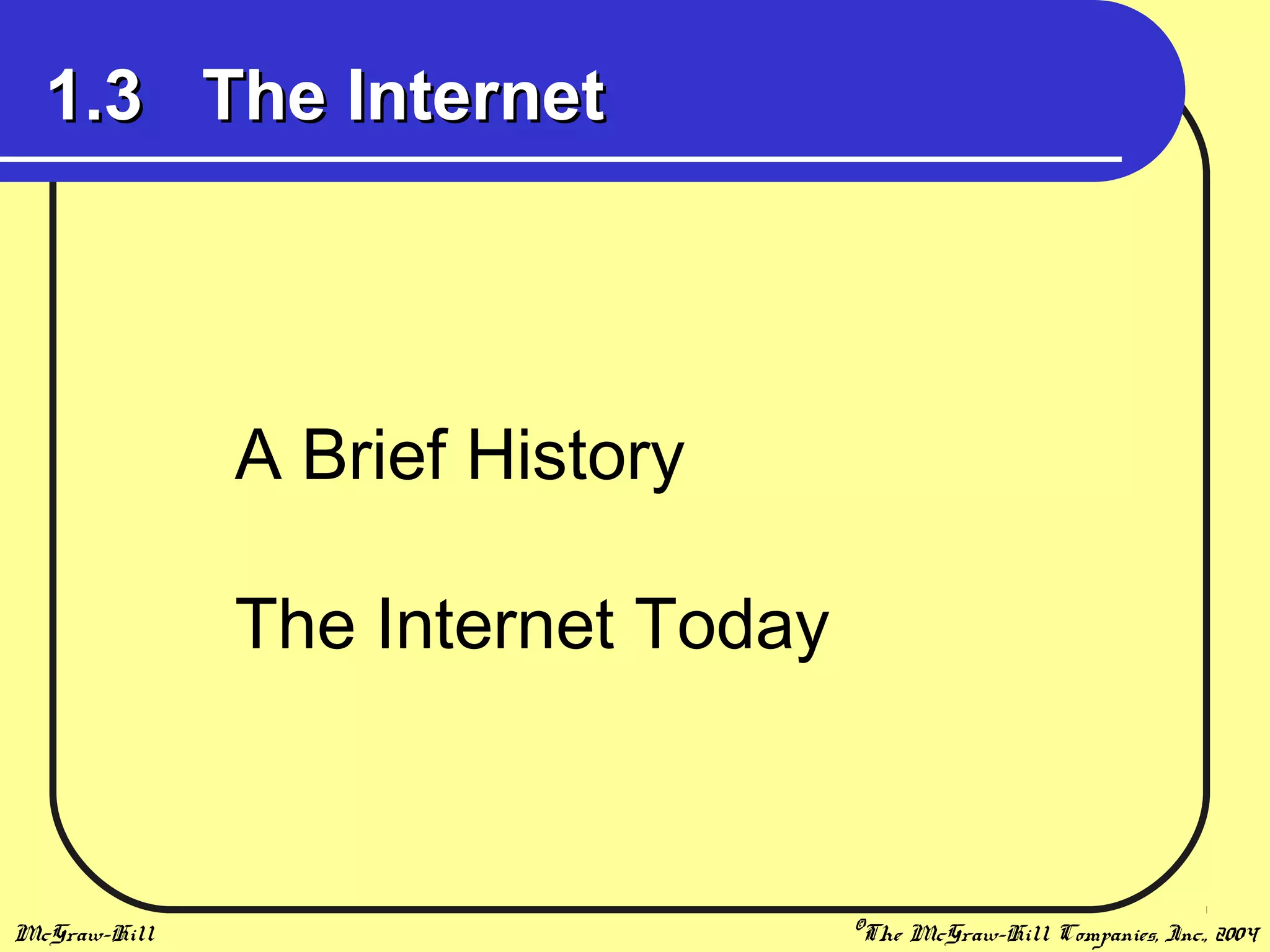 1.3 The Internet

A Brief History

The Internet Today

McGraw-Hill

©The McGraw-Hill Companies, Inc., 2004